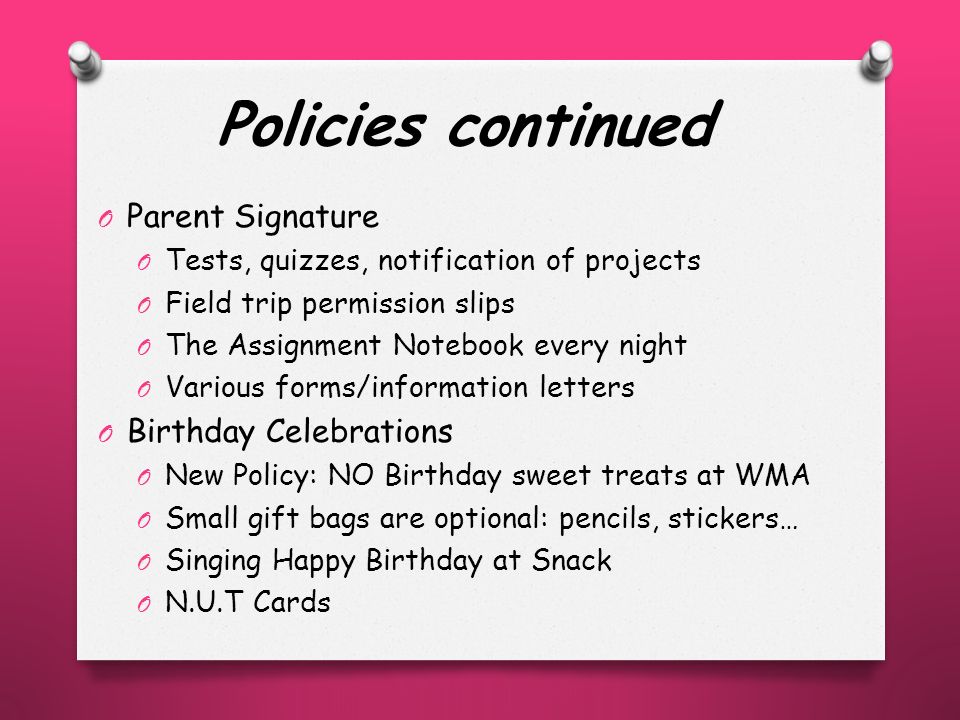 Policies continued

O Parent Signature

O Tests, quizzes, notification of projects

O Field trip permission slips

O The Assignment Notebook every night

O Various forms/information letters

O Birthday Celebrations

O New Policy: NO Birthday sweet treats at WMA

O Small gift bags are optional: pencils, stickers…

O Singing Happy Birthday at Snack

O N.U.T Cards